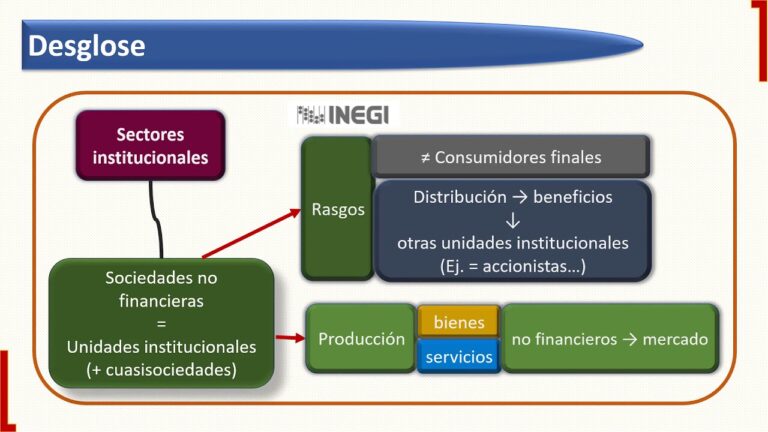 Desglose

INEGI

Sectores institucionales

Sociedades no financieras
=
Unidades institucionales
(+ cuasisociedades)

Rasgos

≠ Consumidores finales

Distribución → beneficios
↓
otras unidades institucionales
(Ej. = accionistas…)

Producción

bienes

servicios

no financieros → mercado